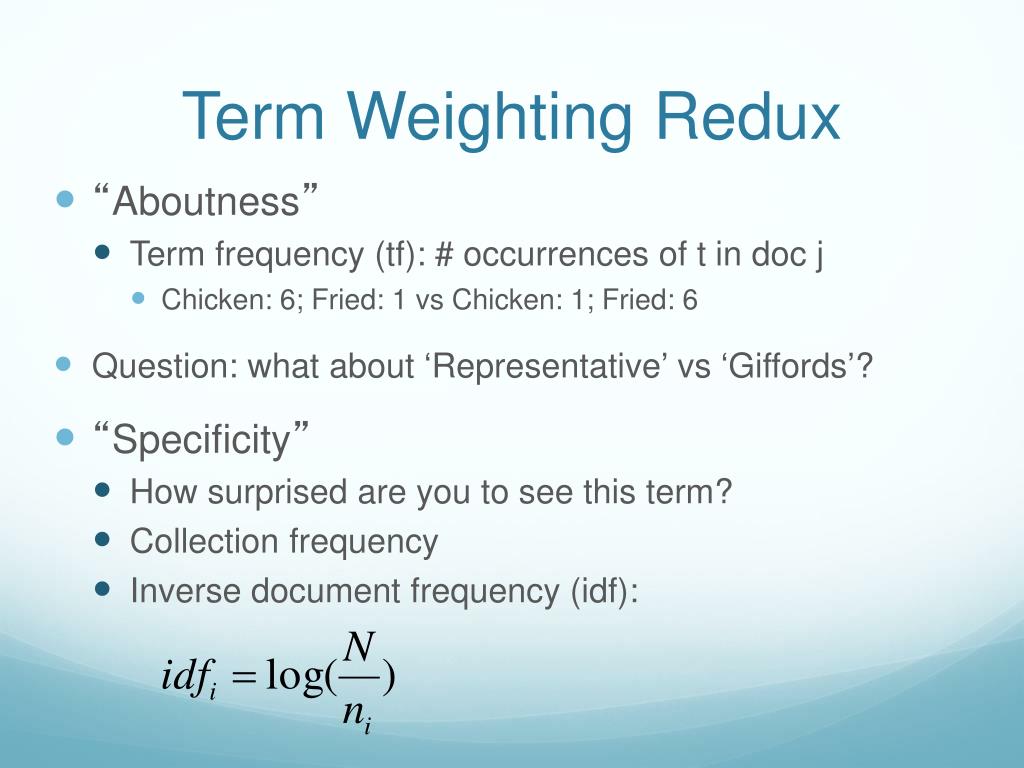 Term Weighting Redux

“Aboutness”

Term frequency (tf): # occurrences of t in doc j

Chicken: 6; Fried: 1 vs Chicken: 1; Fried: 6

Question: what about ‘Representative’ vs ‘Giffords’?

“Specificity”

How surprised are you to see this term?

Collection frequency

Inverse document frequency (idf):

$idf_i = \log(\frac{N}{n_i})$